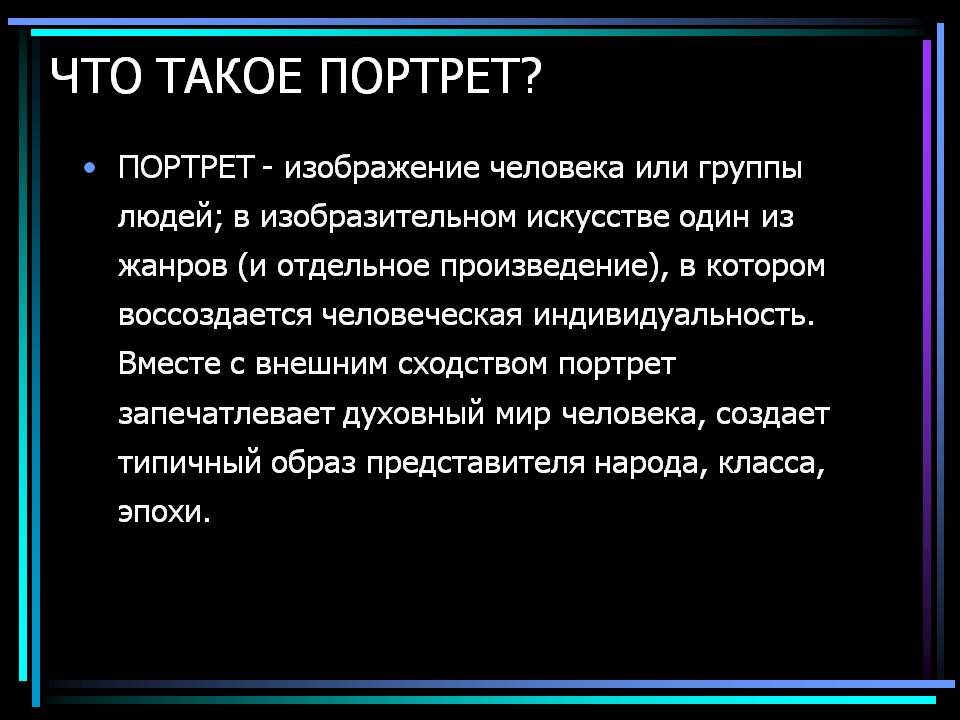 ЧТО ТАКОЕ ПОРТРЕТ?

• ПОРТРЕТ - изображение человека или группы людей; в изобразительном искусстве один из жанров (и отдельное произведение), в котором воссоздается человеческая индивидуальность. Вместе с внешним сходством портрет запечатлевает духовный мир человека, создает типичный образ представителя народа, класса, эпохи.